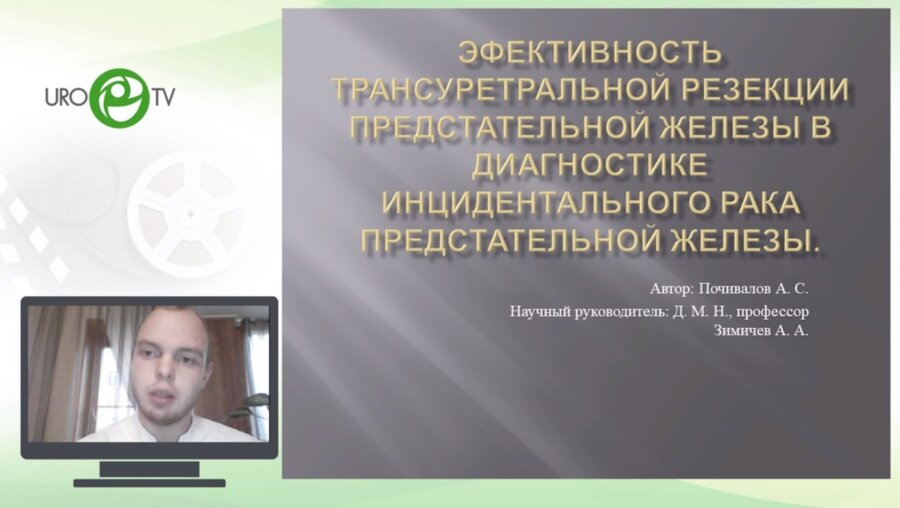 URO TV

ЭФЕКТИВНОСТЬ ТРАНСУРЕТРАЛЬНОЙ РЕЗЕКЦИИ ПРЕДСТАТЕЛЬНОЙ ЖЕЛЕЗЫ В ДИАГНОСТИКЕ ИНЦИДЕНТАЛЬНОГО РАКА ПРЕДСТАТЕЛЬНОЙ ЖЕЛЕЗЫ.

Автор: Почивалов А. С.
Научный руководитель: Д. М. Н., профессор Зимичев А. А.